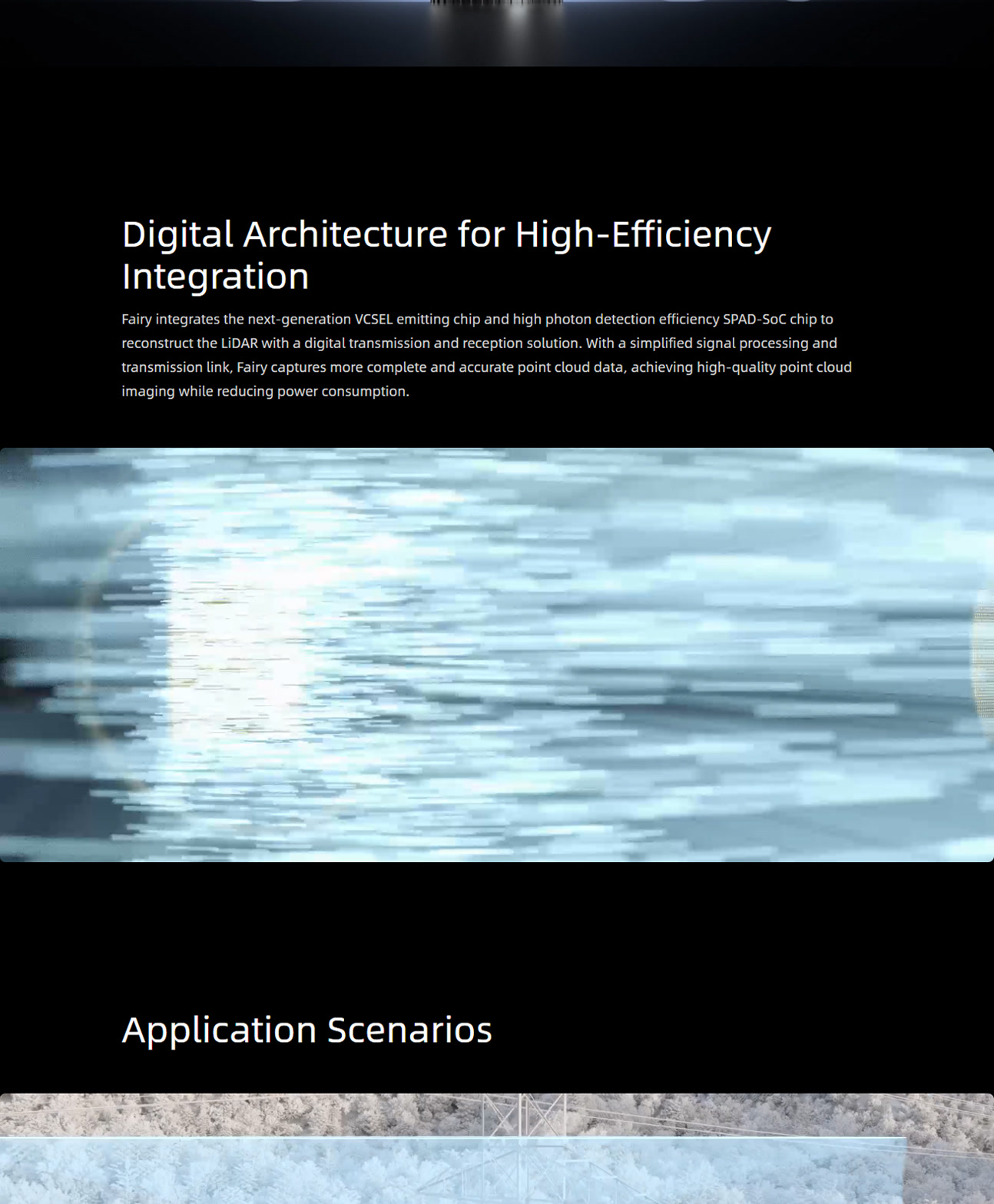 Digital Architecture for High-Efficiency Integration

Fairy integrates the next-generation VCSEL emitting chip and high photon detection efficiency SPAD-SoC chip to reconstruct the LiDAR with a digital transmission and reception solution. With a simplified signal processing and transmission link, Fairy captures more complete and accurate point cloud data, achieving high-quality point cloud imaging while reducing power consumption.

Application Scenarios